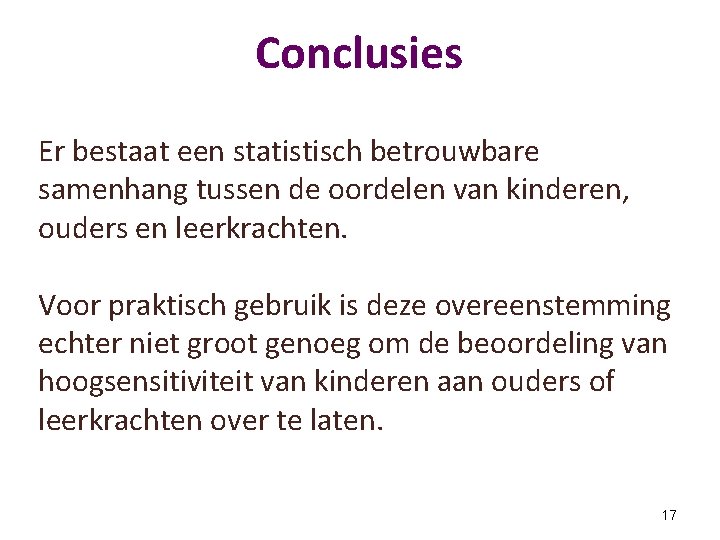 Conclusies

Er bestaat een statistisch betrouwbare samenhang tussen de oordelen van kinderen, ouders en leerkrachten.

Voor praktisch gebruik is deze overeenstemming echter niet groot genoeg om de beoordeling van hoogsensitiviteit van kinderen aan ouders of leerkrachten over te laten.

17